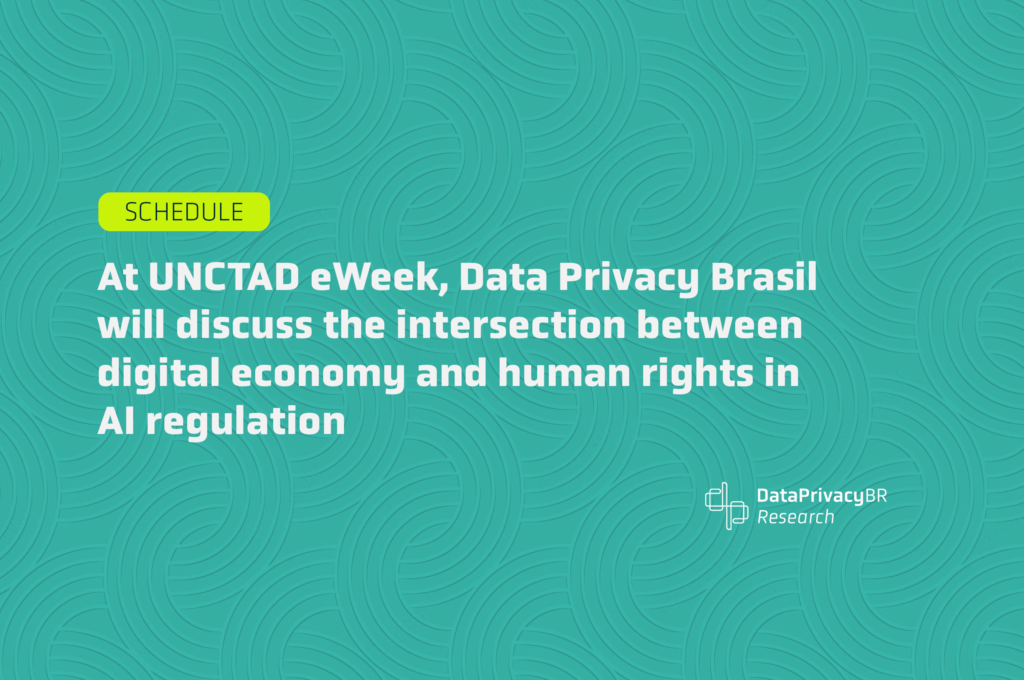 SCHEDULE

At UNCTAD eWeek, Data Privacy Brasil will discuss the intersection between digital economy and human rights in AI regulation

DataPrivacyBR Research